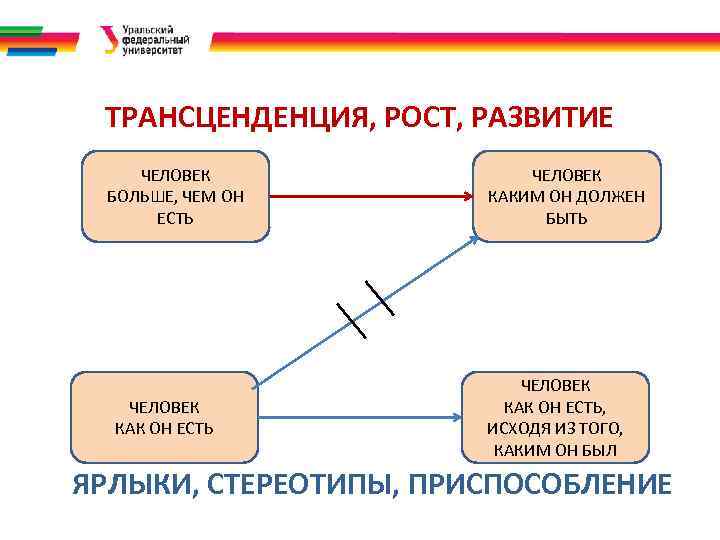 Уральский федеральный университет

ТРАНСЦЕНДЕНЦИЯ, РОСТ, РАЗВИТИЕ

ЧЕЛОВЕК БОЛЬШЕ, ЧЕМ ОН ЕСТЬ

ЧЕЛОВЕК КАКИМ ОН ДОЛЖЕН БЫТЬ

ЧЕЛОВЕК КАК ОН ЕСТЬ

ЧЕЛОВЕК КАК ОН ЕСТЬ, ИСХОДЯ ИЗ ТОГО, КАКИМ ОН БЫЛ

ЯРЛЫКИ, СТЕРЕОТИПЫ, ПРИСПОСОБЛЕНИЕ